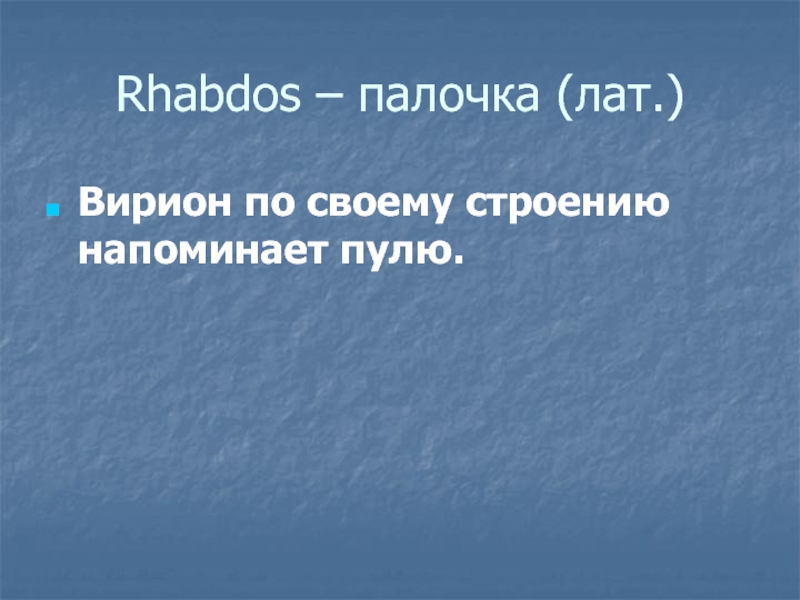 Rhabdos – палочка (лат.)

Вирион по своему строению напоминает пулю.